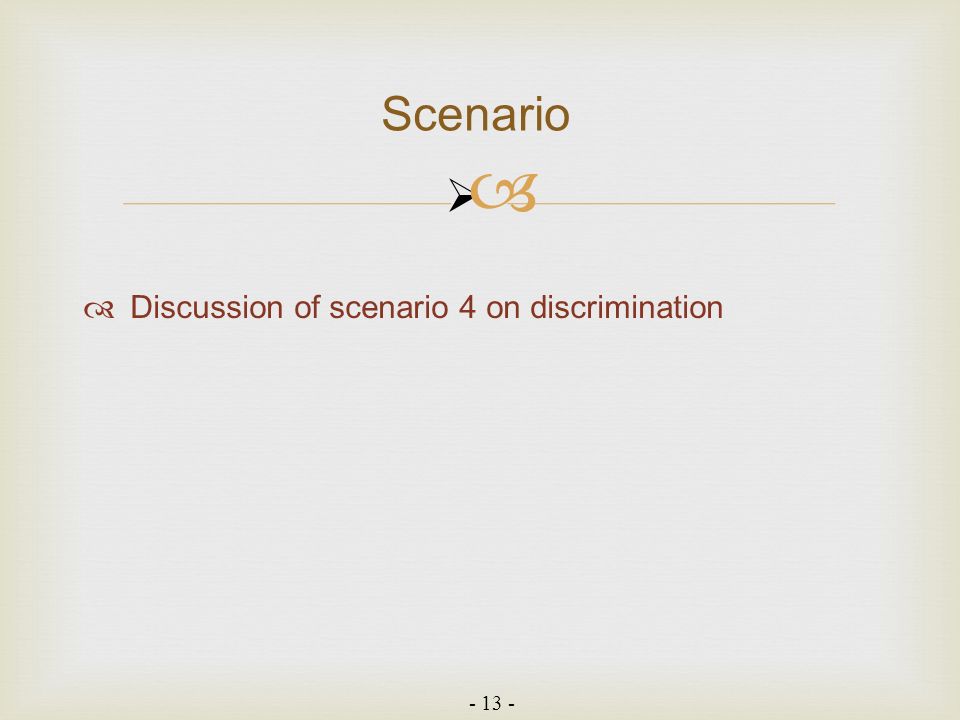 Scenario

Discussion of scenario 4 on discrimination

- 13 -